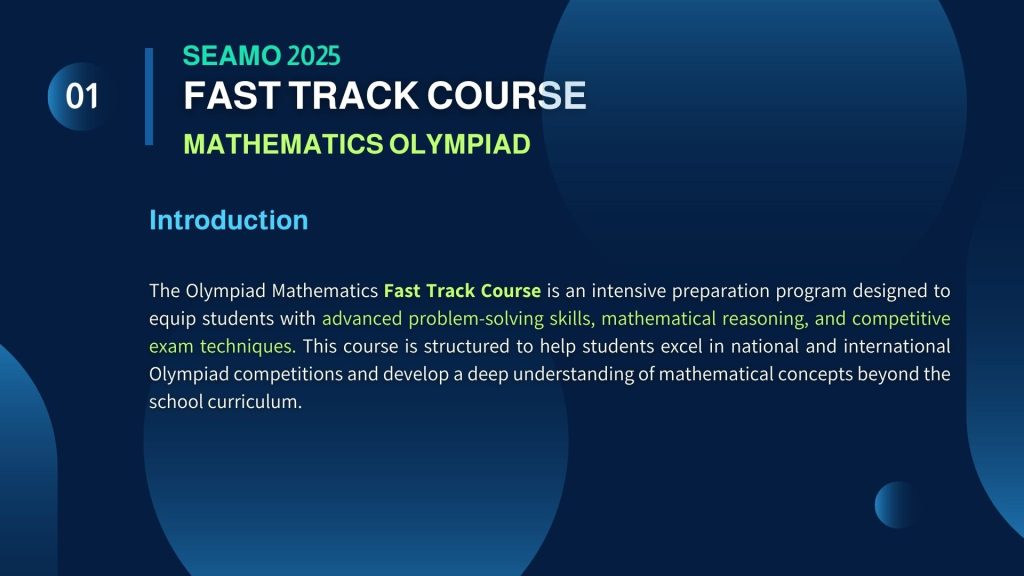 01

SEAMO 2025
FAST TRACK COURSE
MATHEMATICS OLYMPIAD

Introduction

The Olympiad Mathematics Fast Track Course is an intensive preparation program designed to equip students with advanced problem-solving skills, mathematical reasoning, and competitive exam techniques. This course is structured to help students excel in national and international Olympiad competitions and develop a deep understanding of mathematical concepts beyond the school curriculum.